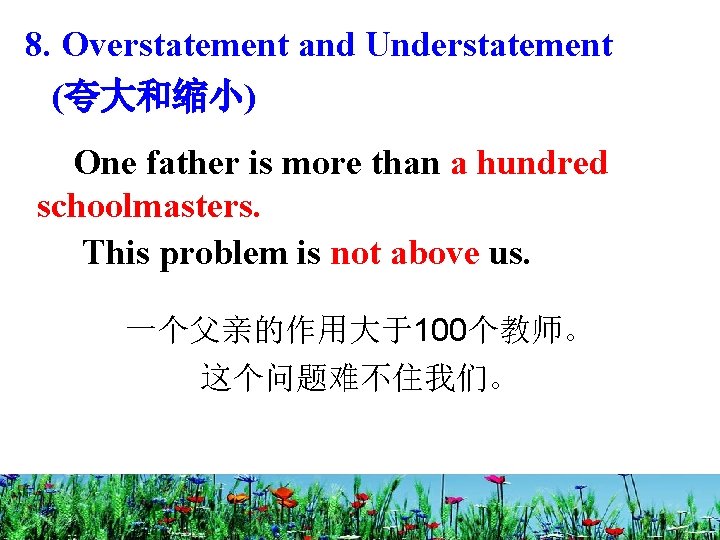 8. Overstatement and Understatement
(夸大和缩小)

One father is more than a hundred schoolmasters.

This problem is not above us.

一个父亲的作用大于100个教师。

这个问题难不住我们。